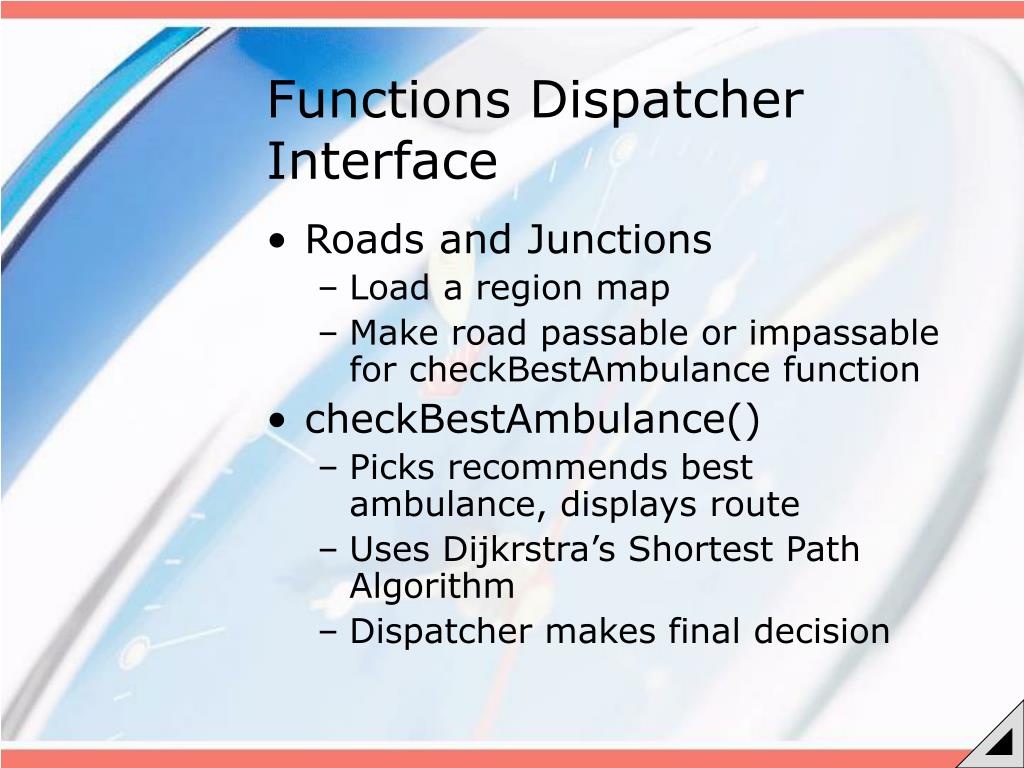 Functions Dispatcher Interface

• Roads and Junctions
– Load a region map
– Make road passable or impassable for checkBestAmbulance function
• checkBestAmbulance()
– Picks recommends best ambulance, displays route
– Uses Dijkrstra’s Shortest Path Algorithm
– Dispatcher makes final decision